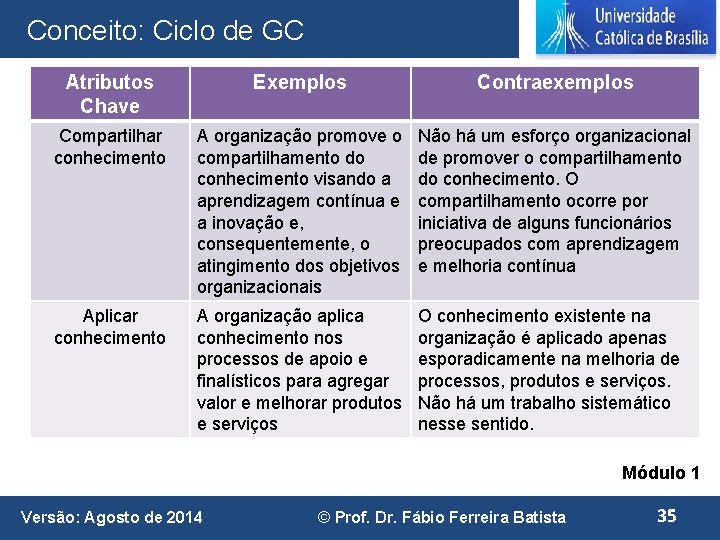 Conceito: Ciclo de GC

Universidade Católica de Brasília

| Atributos Chave | Exemplos | Contraexemplos |
|---|---|---|
| Compartilhar conhecimento | A organização promove o compartilhamento do conhecimento visando a aprendizagem contínua e a inovação e, consequentemente, o atingimento dos objetivos organizacionais | Não há um esforço organizacional de promover o compartilhamento do conhecimento. O compartilhamento ocorre por iniciativa de alguns funcionários preocupados com aprendizagem e melhoria contínua |
| Aplicar conhecimento | A organização aplica conhecimento nos processos de apoio e finalísticos para agregar valor e melhorar produtos e serviços | O conhecimento existente na organização é aplicado apenas esporadicamente na melhoria de processos, produtos e serviços. Não há um trabalho sistemático nesse sentido. |

Módulo 1

Versão: Agosto de 2014

© Prof. Dr. Fábio Ferreira Batista

35